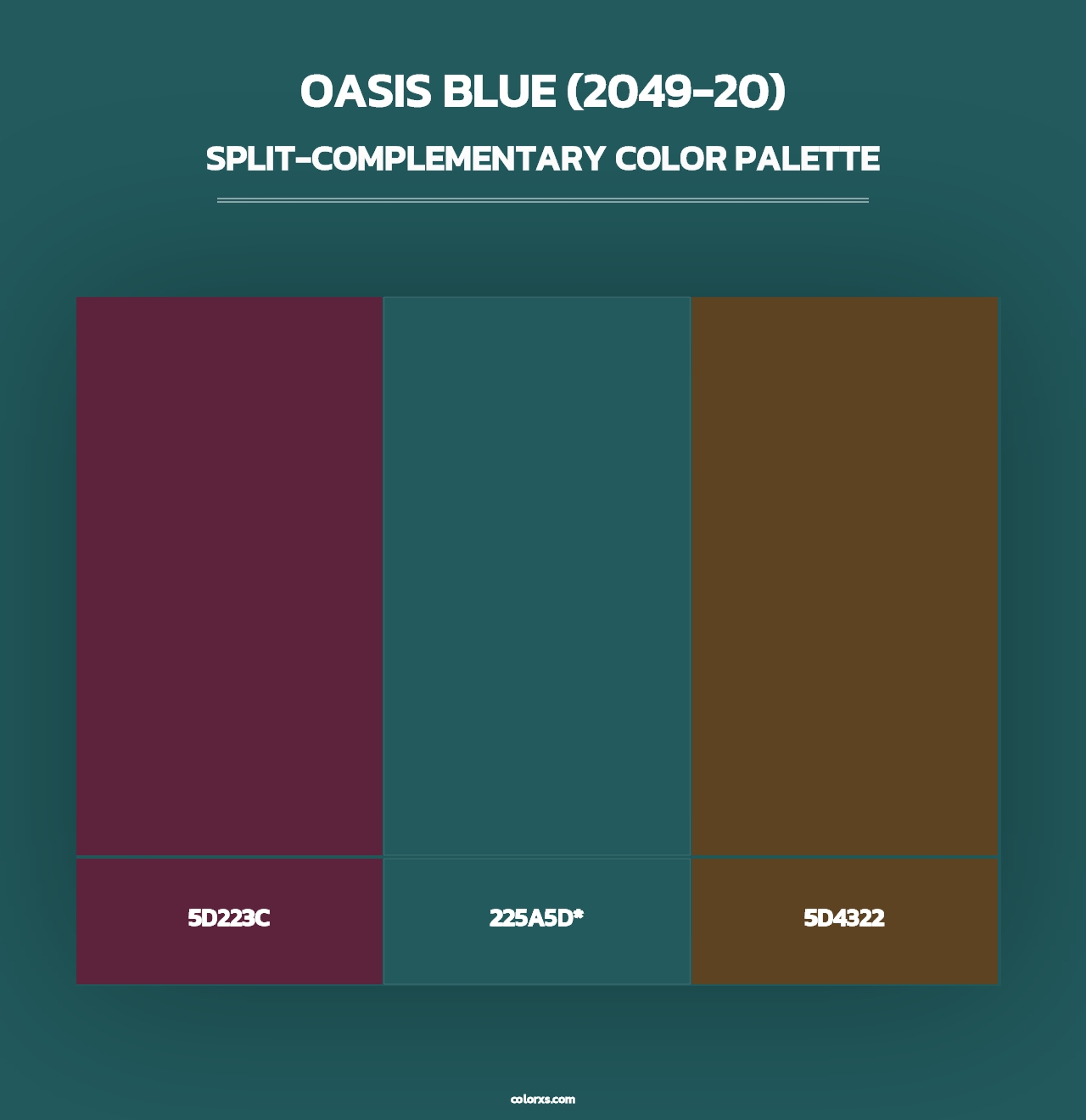 OASIS BLUE (2049-20)
SPLIT-COMPLEMENTARY COLOR PALETTE

5D223C

225A5D*

5D4322

colorxs.com